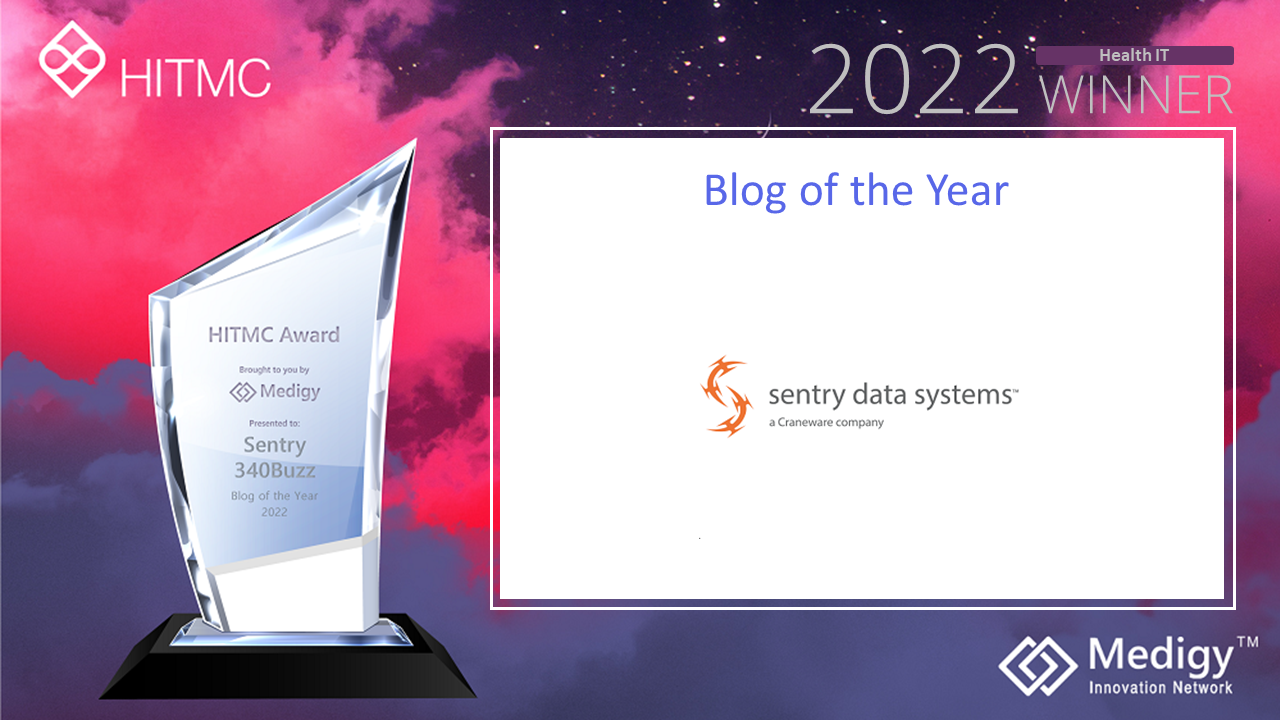 HITMC

2022 Health IT WINNER

HITMC Award

Brought to you by

Medigy

Presented to:

Sentry 340Buzz

Blog of the Year 2022

Blog of the Year

sentry data systems™

a Craneware company

Medigy™

Innovation Network